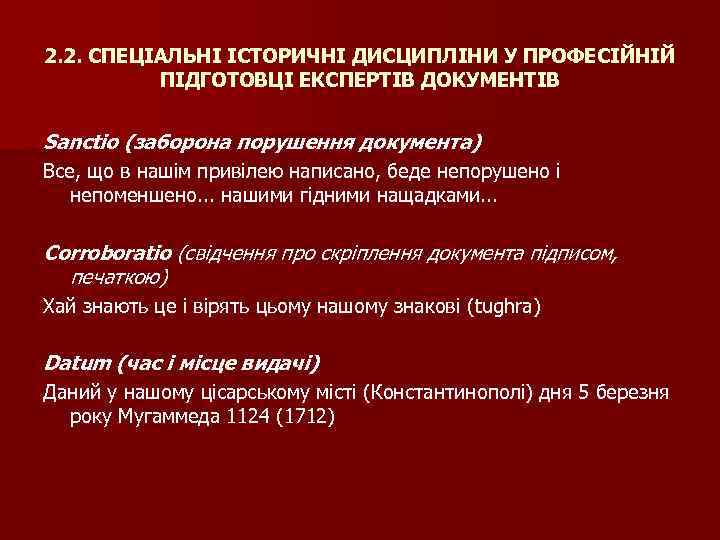 2.2. СПЕЦІАЛЬНІ ІСТОРИЧНІ ДИСЦИПЛІНИ У ПРОФЕСІЙНІЙ ПІДГОТОВЦІ ЕКСПЕРТІВ ДОКУМЕНТІВ

Sanctio (заборона порушення документа)
Все, що в нашім привілею написано, беде непорушено і непоменшено... нашими гідними нащадками...

Corroboratio (свідчення про скріплення документа підписом, печаткою)
Хай знають це і вірять цьому нашому знакові (tughra)

Datum (час і місце видачі)
Даний у нашому цісарському місті (Константинополі) дня 5 березня року Мугаммеда 1124 (1712)